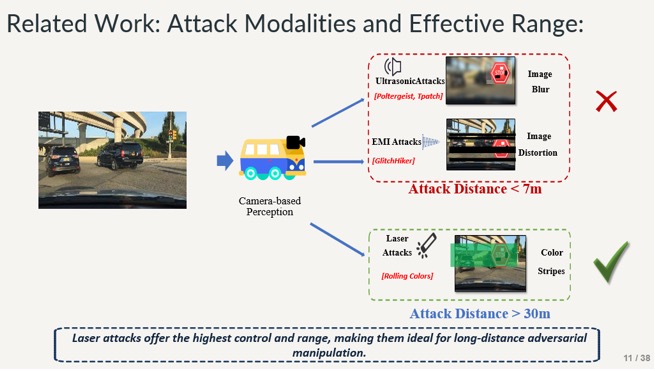 Related Work: Attack Modalities and Effective Range:

Camera-based Perception

UltrasonicAttacks
[Poltergeist, Tpatch]

Image Blur

EMI Attacks
[GlitchHiker]

Image Distortion

Attack Distance < 7m

Laser Attacks
[Rolling Colors]

Color Stripes

Attack Distance > 30m

Laser attacks offer the highest control and range, making them ideal for long-distance adversarial manipulation.

11 / 38